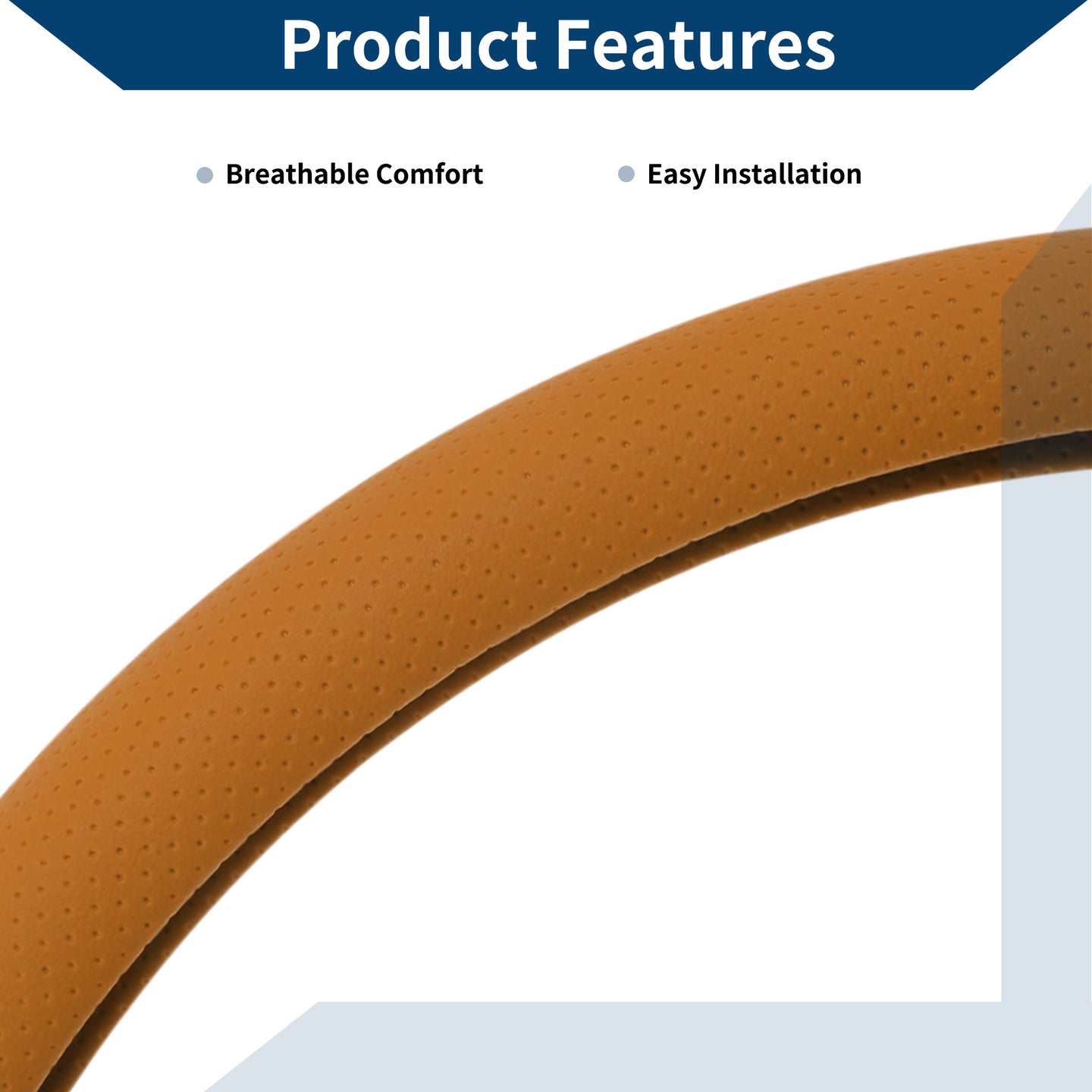 Product Features

Breathable Comfort

Easy Installation